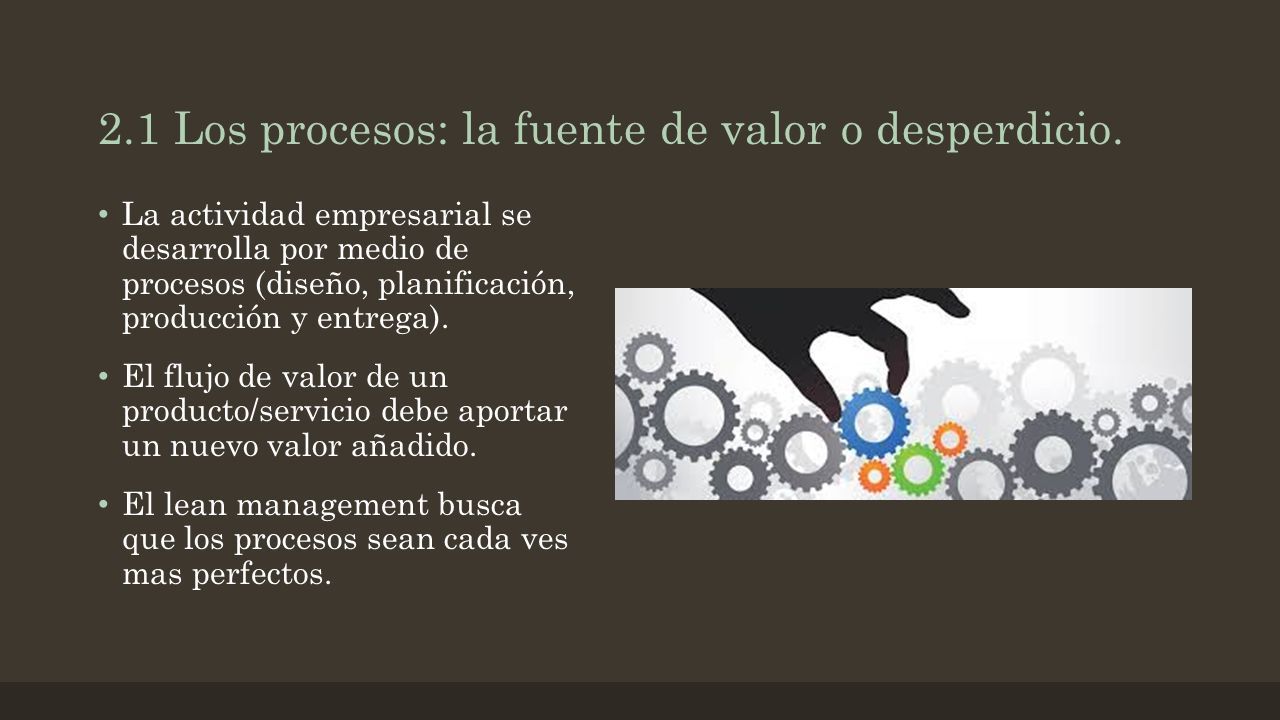 2.1 Los procesos: la fuente de valor o desperdicio.

• La actividad empresarial se desarrolla por medio de procesos (diseño, planificación, producción y entrega).

• El flujo de valor de un producto/servicio debe aportar un nuevo valor añadido.

• El lean management busca que los procesos sean cada ves mas perfectos.